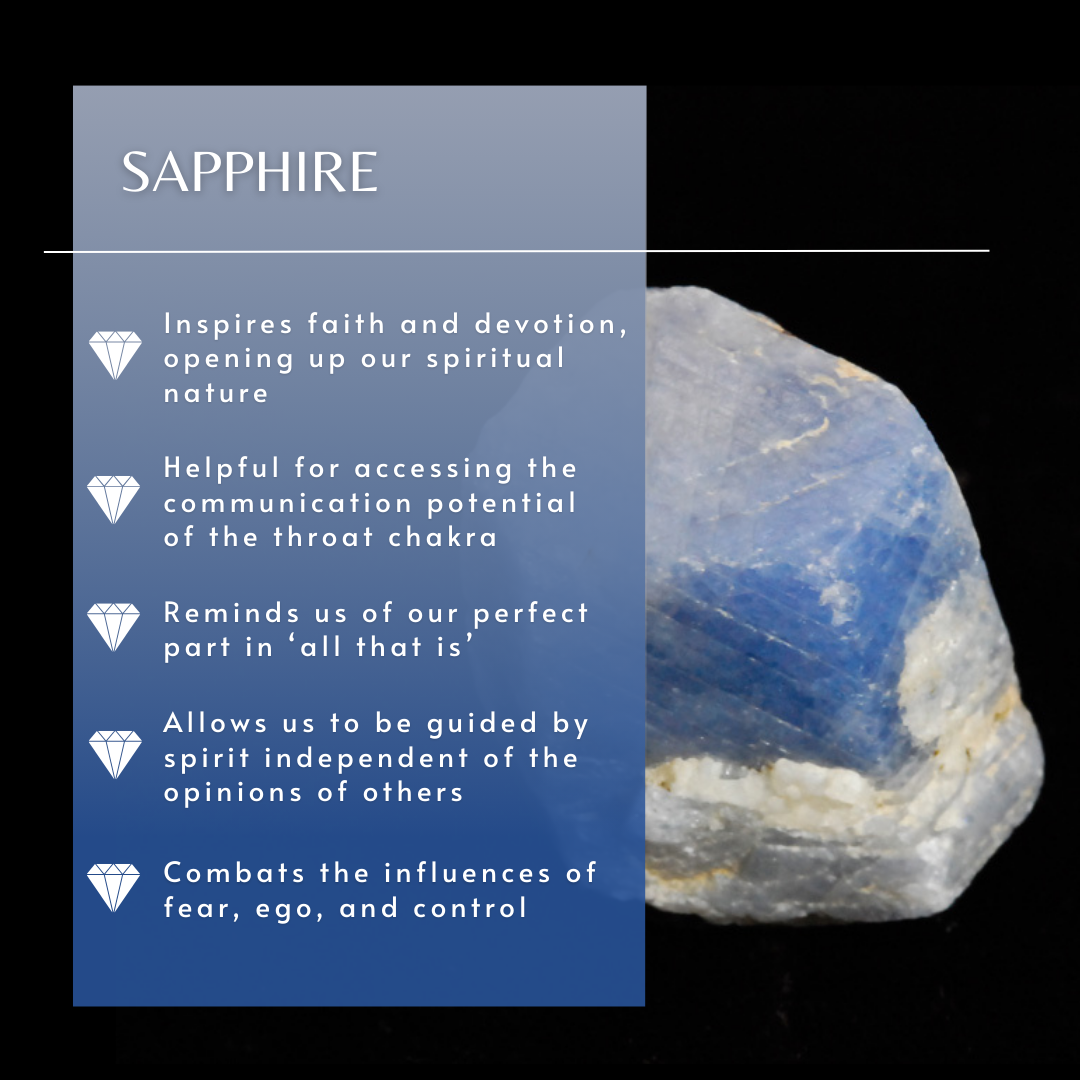 SAPPHIRE

Inspires faith and devotion, opening up our spiritual nature

Helpful for accessing the communication potential of the throat chakra

Reminds us of our perfect part in ‘all that is’

Allows us to be guided by spirit independent of the opinions of others

Combats the influences of fear, ego, and control